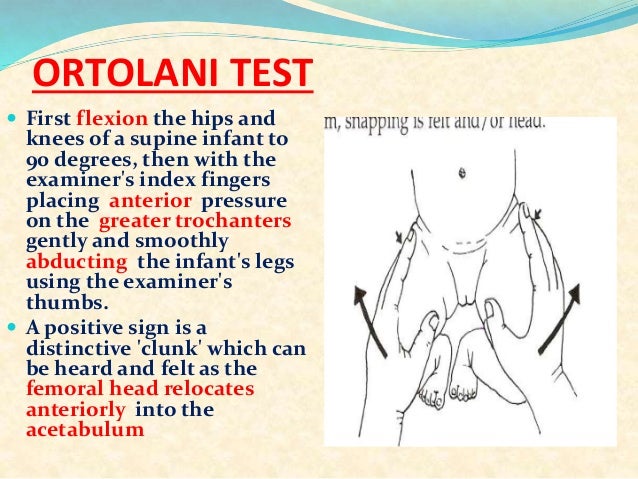 ORTOLANI TEST

First flexion the hips and knees of a supine infant to 90 degrees, then with the examiner's index fingers placing anterior pressure on the greater trochanters gently and smoothly abducting the infant's legs using the examiner's thumbs.

A positive sign is a distinctive 'clunk' which can be heard and felt as the femoral head relocates anteriorly into the acetabulum

m, snapping is felt and/or head.